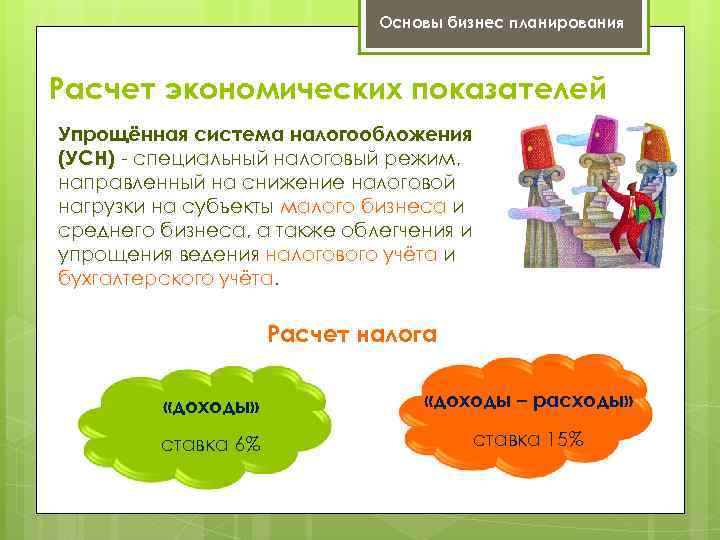 Основы бизнес планирования

Расчет экономических показателей

Упрощённая система налогообложения (УСН) - специальный налоговый режим, направленный на снижение налоговой нагрузки на субъекты малого бизнеса и среднего бизнеса, а также облегчения и упрощения ведения налогового учёта и бухгалтерского учёта.

Расчет налога

«доходы»
ставка 6%

«доходы – расходы»
ставка 15%